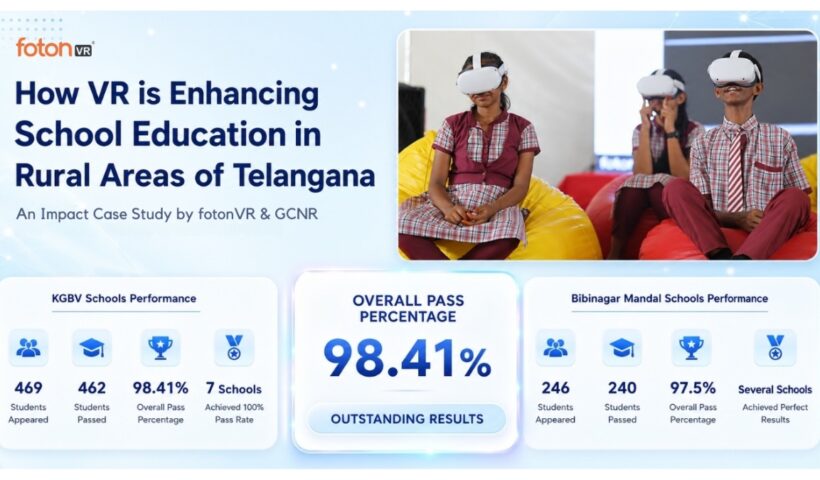 foton VR

How VR is Enhancing School Education in Rural Areas of Telangana

An Impact Case Study by fotonVR & GCNR

KGBV Schools Performance

469
Students Appeared

462
Students Passed

98.41%
Overall Pass Percentage

7 Schools
Achieved 100% Pass Rate

OVERALL PASS PERCENTAGE

98.41%

OUTSTANDING RESULTS

Bibinagar Mandal Schools Performance

246
Students Appeared

240
Students Passed

97.5%
Overall Pass Percentage

Several Schools
Achieved Perfect Results